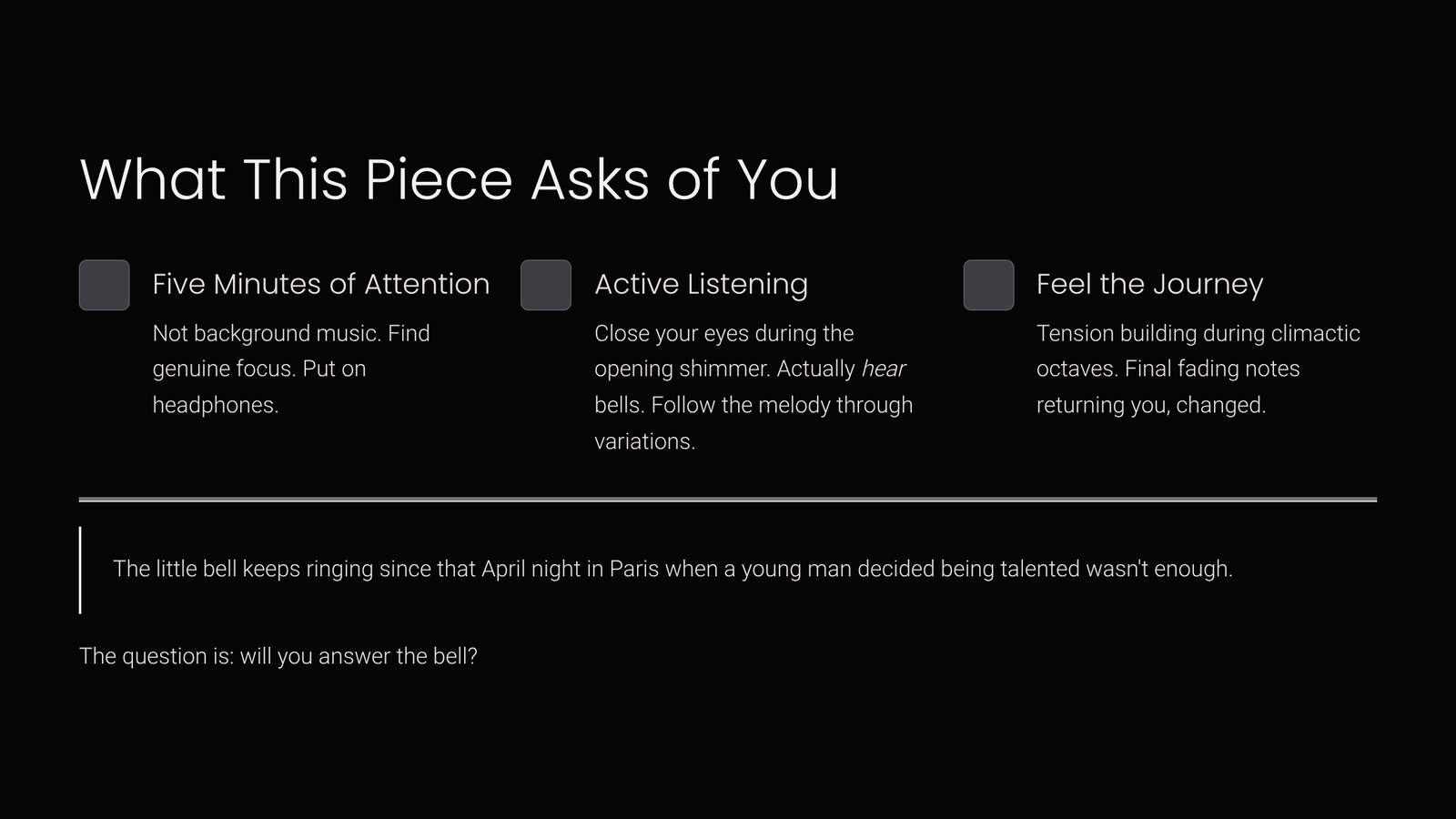 What This Piece Asks of You

Five Minutes of Attention

Not background music. Find genuine focus. Put on headphones.

Active Listening

Close your eyes during the opening shimmer. Actually hear bells. Follow the melody through variations.

Feel the Journey

Tension building during climactic octaves. Final fading notes returning you, changed.

The little bell keeps ringing since that April night in Paris when a young man decided being talented wasn't enough.

The question is: will you answer the bell?